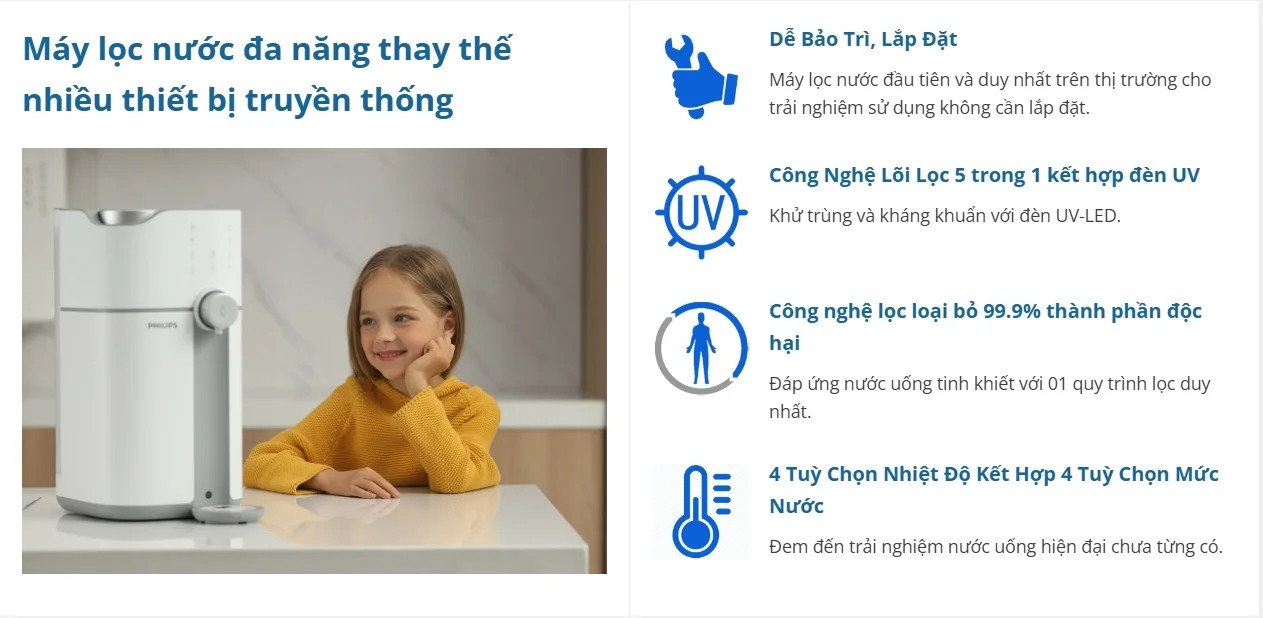 Máy lọc nước đa năng thay thế nhiều thiết bị truyền thống

PHILIPS

Dễ Bảo Trì, Lắp Đặt

Máy lọc nước đầu tiên và duy nhất trên thị trường cho trải nghiệm sử dụng không cần lắp đặt.

UV

Công Nghệ Lõi Lọc 5 trong 1 kết hợp đèn UV

Khử trùng và kháng khuẩn với đèn UV-LED.

Công nghệ lọc loại bỏ 99.9% thành phần độc hại

Đáp ứng nước uống tinh khiết với 01 quy trình lọc duy nhất.

4 Tuỳ Chọn Nhiệt Độ Kết Hợp 4 Tuỳ Chọn Mức Nước

Đem đến trải nghiệm nước uống hiện đại chưa từng có.